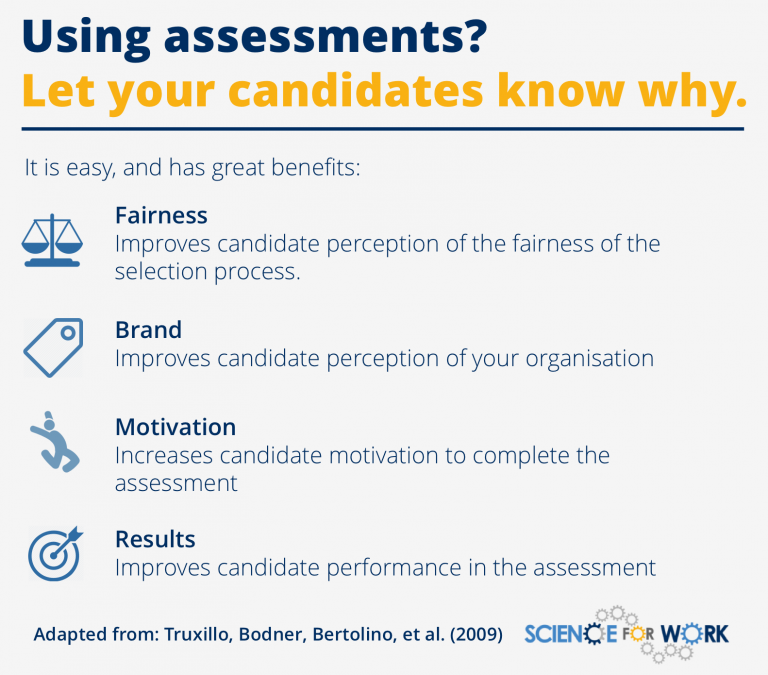 Using assessments?
Let your candidates know why.

It is easy, and has great benefits:

Fairness
Improves candidate perception of the fairness of the selection process.

Brand
Improves candidate perception of your organisation

Motivation
Increases candidate motivation to complete the assessment

Results
Improves candidate performance in the assessment

Adapted from: Truxillo, Bodner, Bertolino, et al. (2009)

SCIENCE FOR WORK